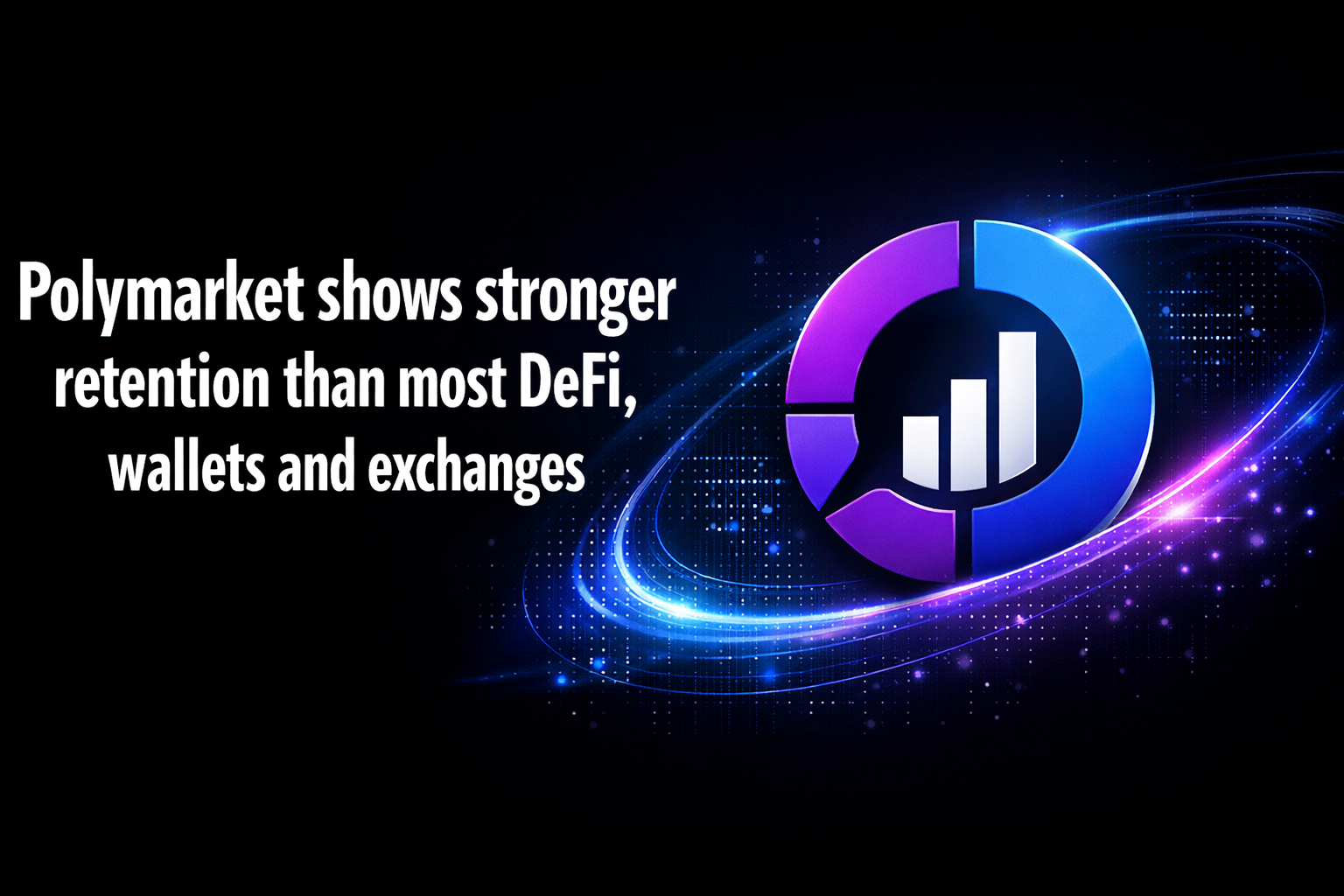 Polymarket shows stronger retention than most DeFi, wallets and exchanges